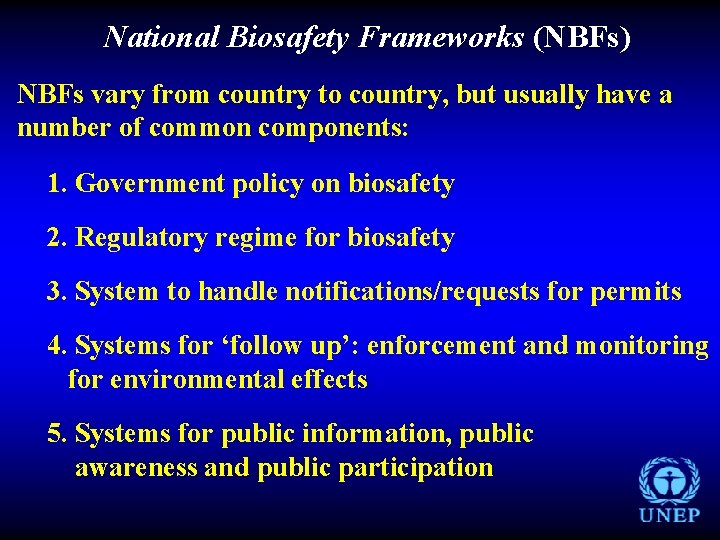 National Biosafety Frameworks (NBFs)

NBFs vary from country to country, but usually have a number of common components:

1. Government policy on biosafety

2. Regulatory regime for biosafety

3. System to handle notifications/requests for permits

4. Systems for ‘follow up’: enforcement and monitoring for environmental effects

5. Systems for public information, public awareness and public participation

UNEP